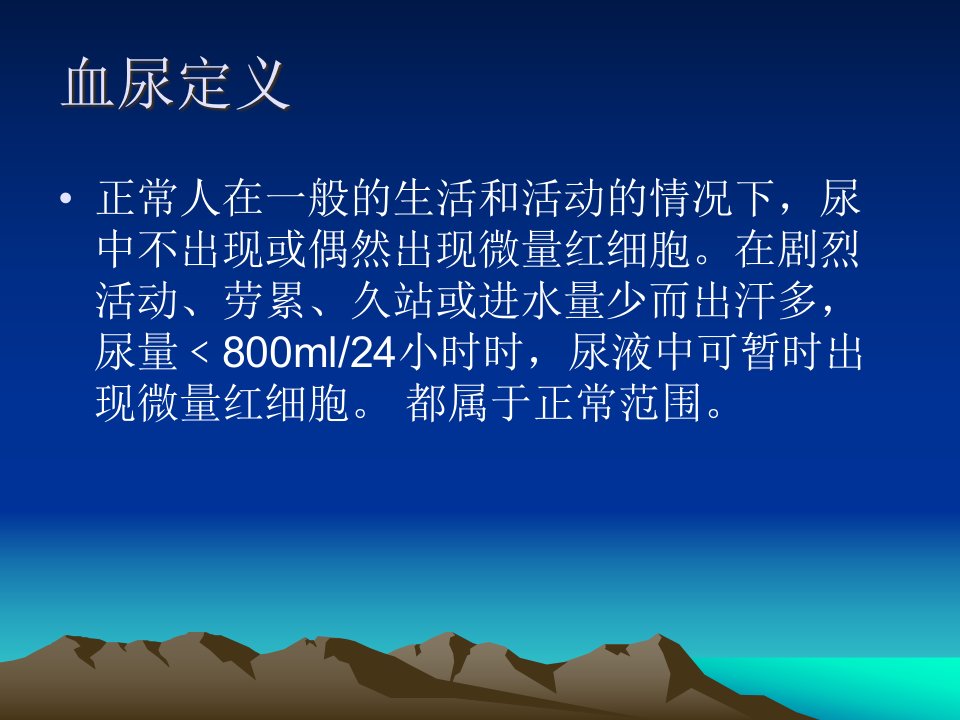 血尿定义

• 正常人在一般的生活和活动的情况下，尿中不出现或偶然出现微量红细胞。在剧烈活动、劳累、久站或进水量少而出汗多，尿量 < 800ml/24小时时，尿液中可暂时出现微量红细胞。 都属于正常范围。